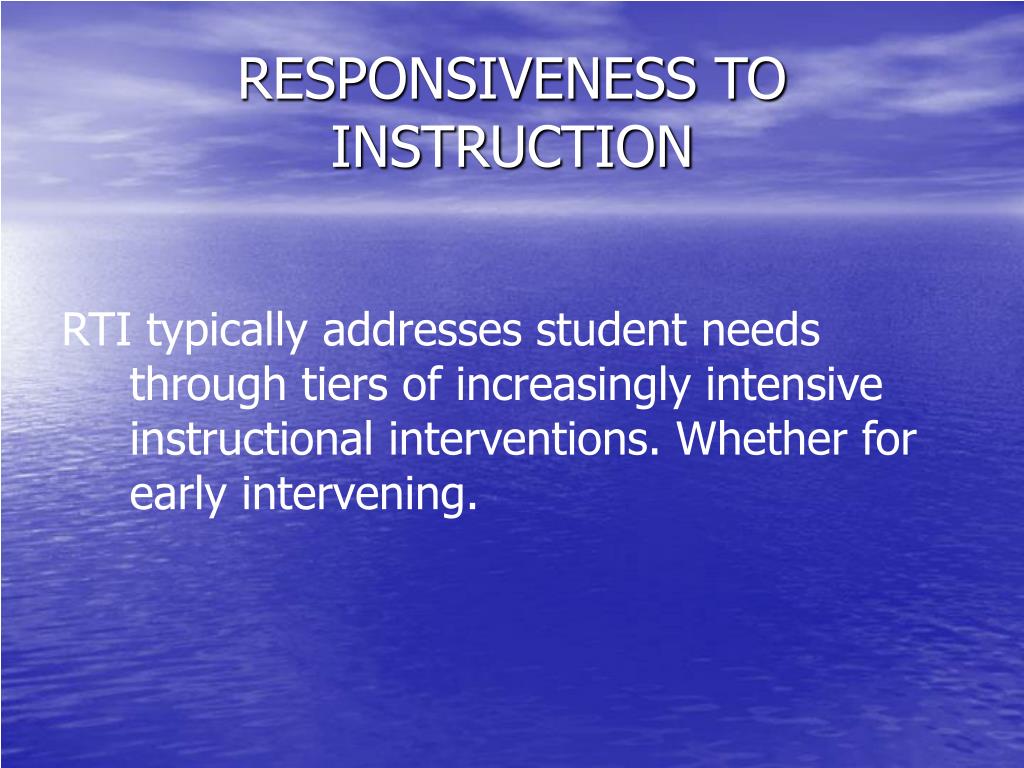 RESPONSIVENESS TO INSTRUCTION

RTI typically addresses student needs through tiers of increasingly intensive instructional interventions. Whether for early intervening.